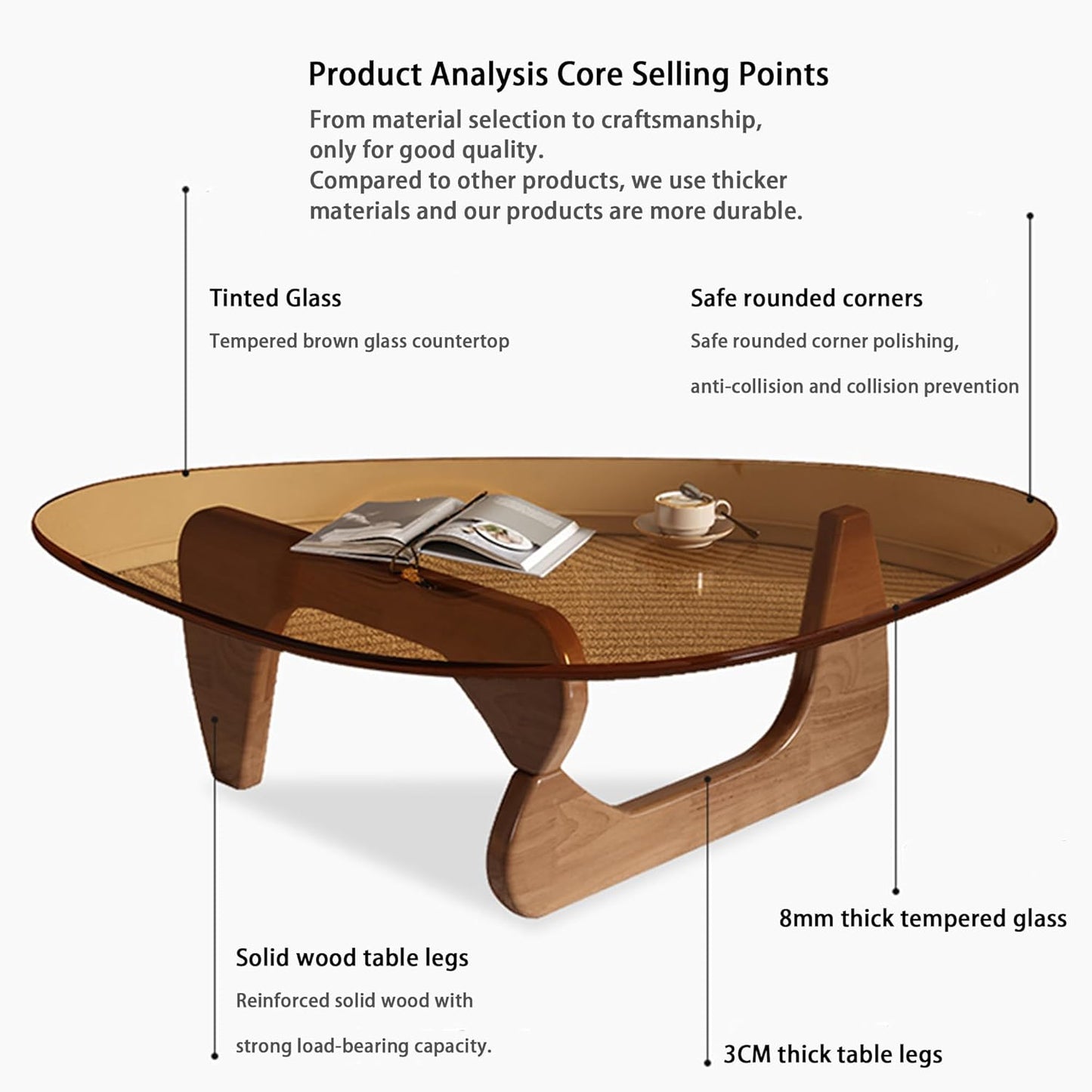 Product Analysis Core Selling Points

From material selection to craftsmanship, only for good quality.
Compared to other products, we use thicker materials and our products are more durable.

Tinted Glass

Tempered brown glass countertop

Safe rounded corners

Safe rounded corner polishing,

anti-collision and collision prevention

8mm thick tempered glass

Solid wood table legs

Reinforced solid wood with

strong load-bearing capacity.

3CM thick table legs